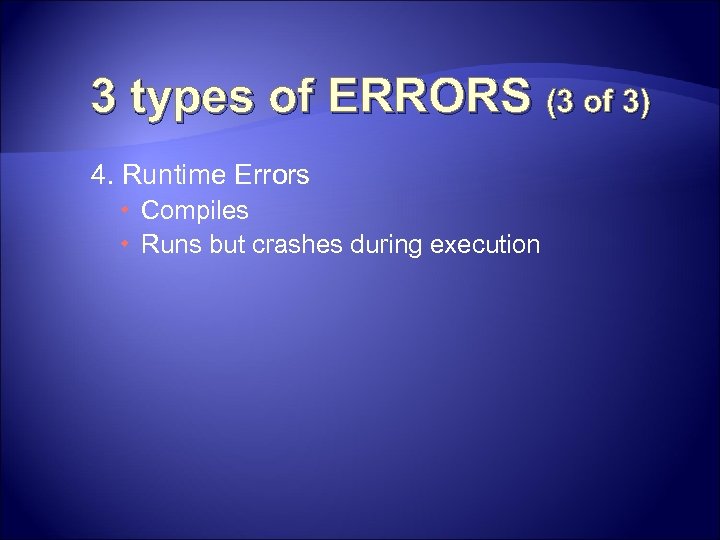 3 types of ERRORS (3 of 3)

4. Runtime Errors

- Compiles
- Runs but crashes during execution